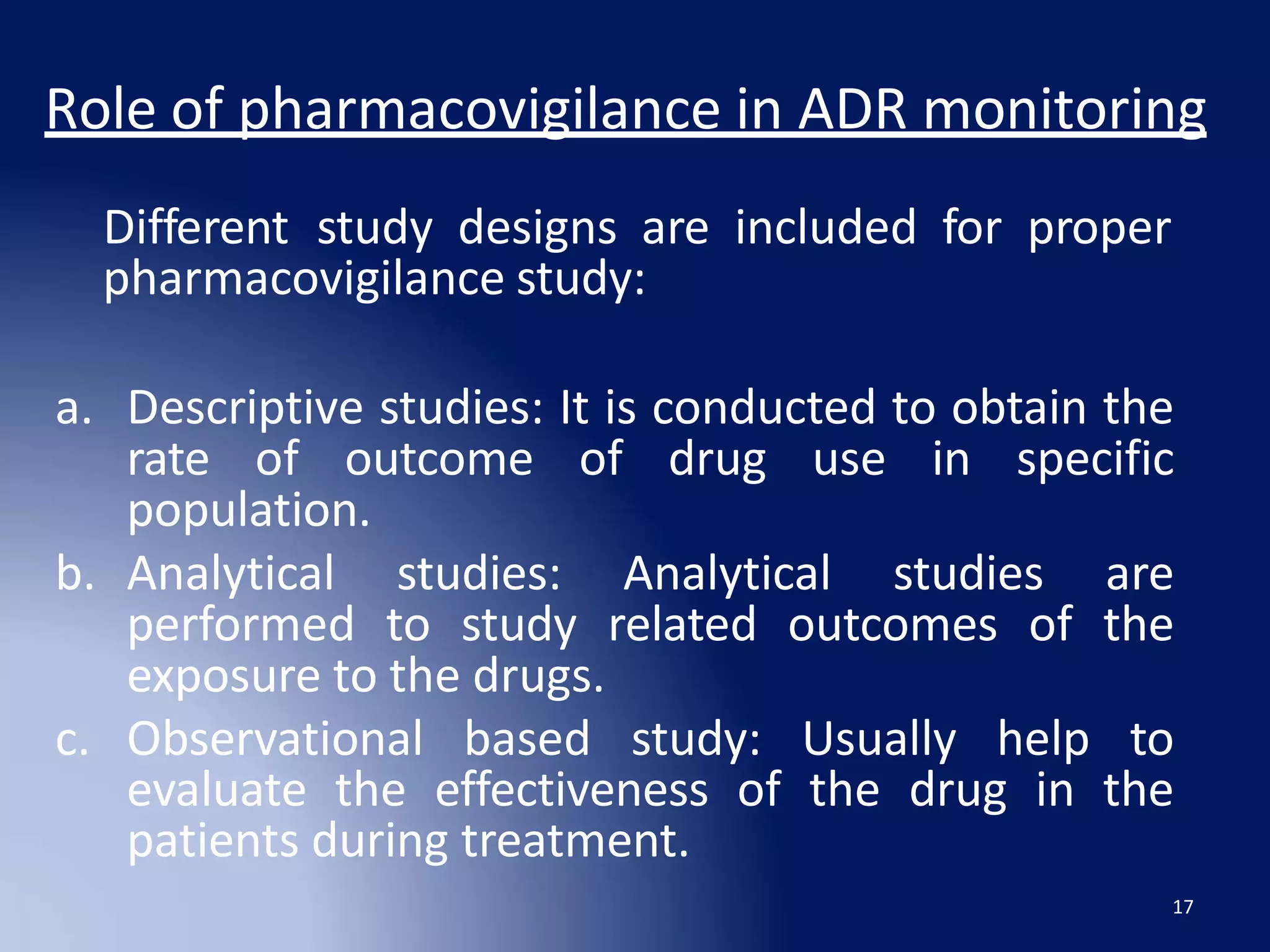 Role of pharmacovigilance in ADR monitoring

Different study designs are included for proper pharmacovigilance study:

a. Descriptive studies: It is conducted to obtain the rate of outcome of drug use in specific population.

b. Analytical studies: Analytical studies are performed to study related outcomes of the exposure to the drugs.

c. Observational based study: Usually help to evaluate the effectiveness of the drug in the patients during treatment.

17